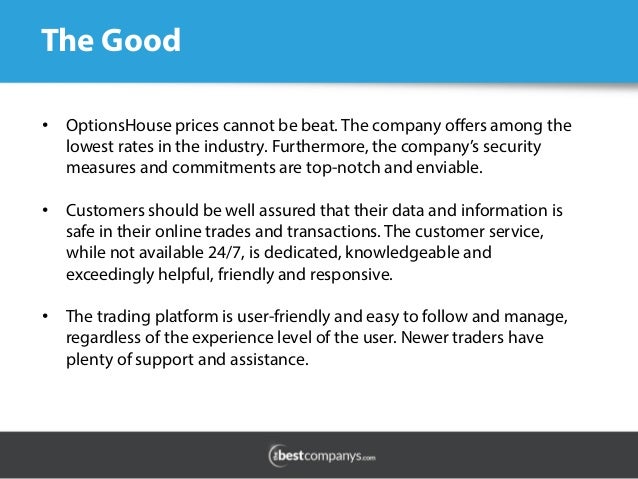 The Good

• OptionsHouse prices cannot be beat. The company offers among the lowest rates in the industry. Furthermore, the company's security measures and commitments are top-notch and enviable.

• Customers should be well assured that their data and information is safe in their online trades and transactions. The customer service, while not available 24/7, is dedicated, knowledgeable and exceedingly helpful, friendly and responsive.

• The trading platform is user-friendly and easy to follow and manage, regardless of the experience level of the user. Newer traders have plenty of support and assistance.

thebestcompanys.com